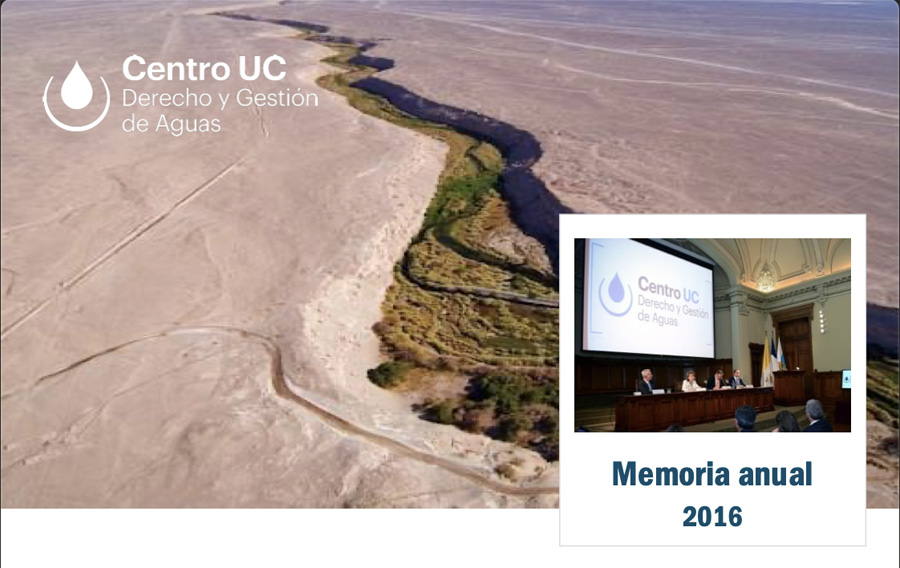 Centro UC
Derecho y Gestión de Aguas

Centro UC
Derecho y Gestión de Aguas

Memoria anual
2016